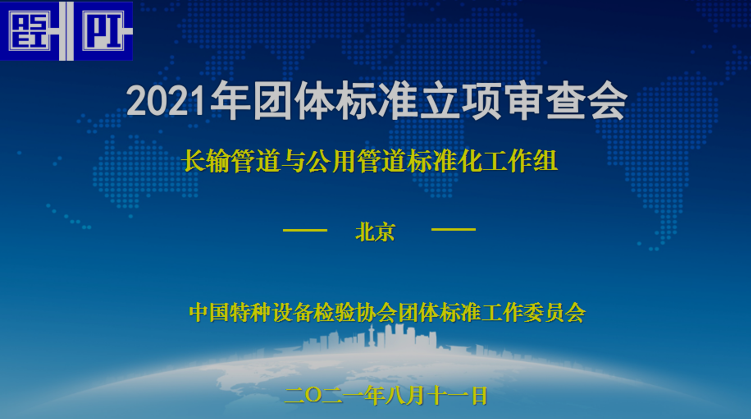 2021年团体标准立项审查会

长输管道与公用管道标准化工作组

—— 北京 ——

中国特种设备检验协会团体标准工作委员会

二〇二一年八月十一日